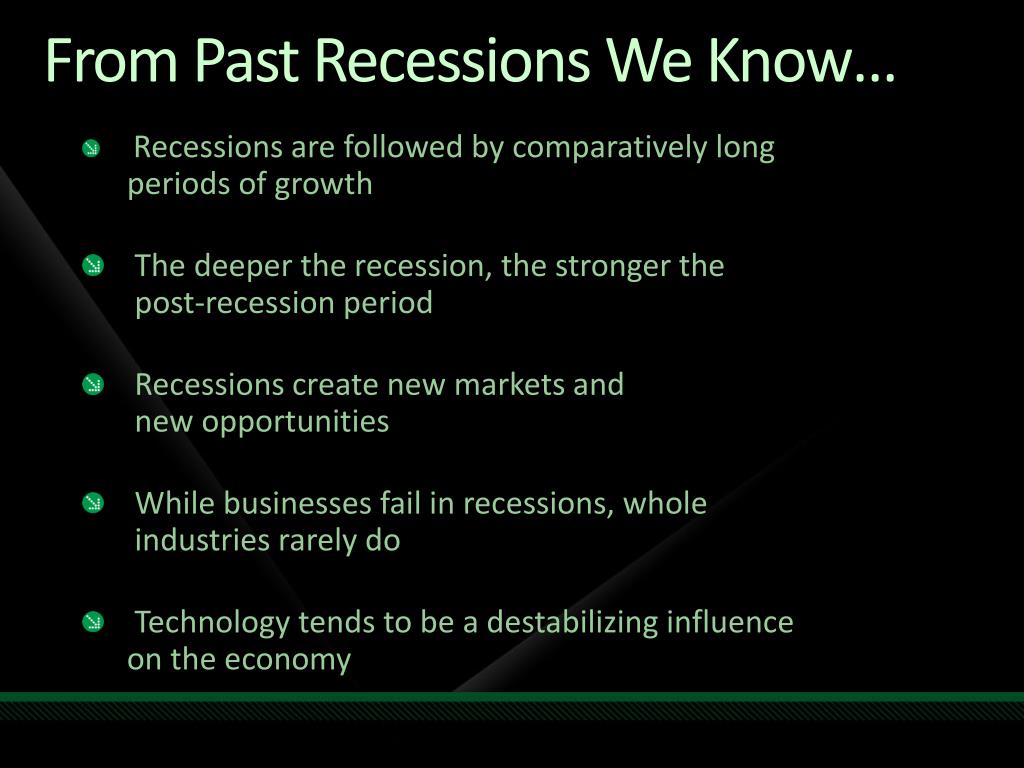 From Past Recessions We Know…

Recessions are followed by comparatively long periods of growth

The deeper the recession, the stronger the post-recession period

Recessions create new markets and new opportunities

While businesses fail in recessions, whole industries rarely do

Technology tends to be a destabilizing influence on the economy